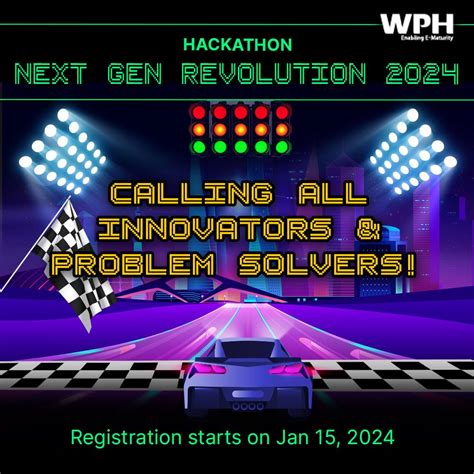 WPH
Enabling E-Maturity

HACKATHON
NEXT GEN REVOLUTION 2024

CALLING ALL INNOVATORS & PROBLEM SOLVERS!

Registration starts on Jan 15, 2024